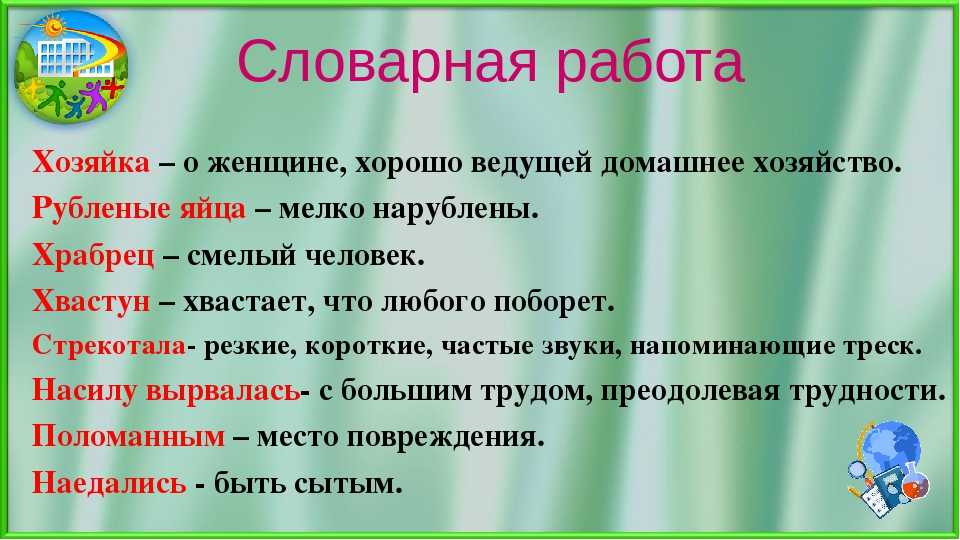 Словарная работа

Хозяйка – о женщине, хорошо ведущей домашнее хозяйство.

Рубленые яйца – мелко нарублены.

Храбрец – смелый человек.

Хвастун – хвастает, что любого поборет.

Стрекотала- резкие, короткие, частые звуки, напоминающие треск.

Насилу вырвалась- с большим трудом, преодолевая трудности.

Поломанным – место повреждения.

Наедались - быть сытым.